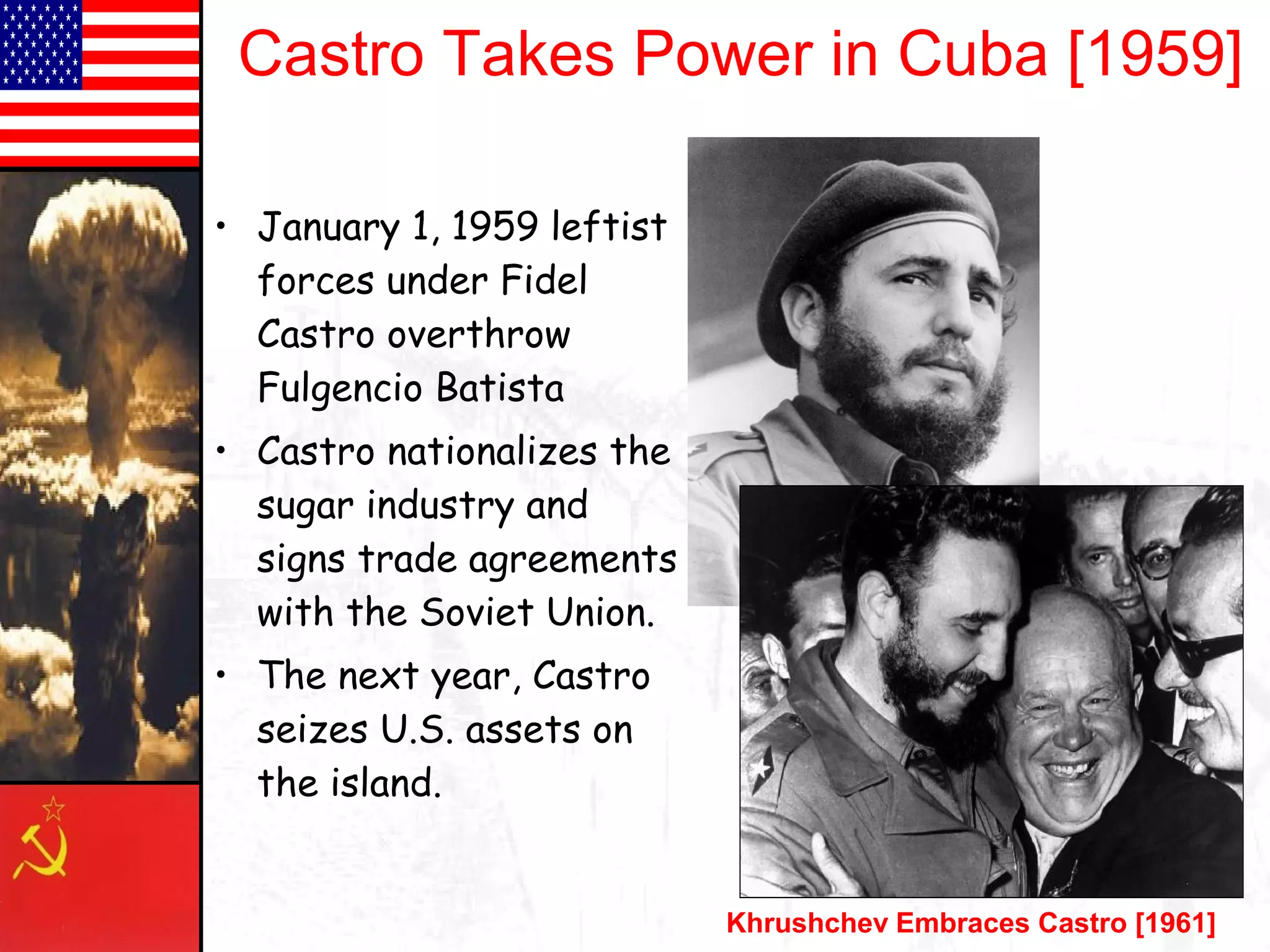 Castro Takes Power in Cuba [1959]

• January 1, 1959 leftist forces under Fidel Castro overthrow Fulgencio Batista

• Castro nationalizes the sugar industry and signs trade agreements with the Soviet Union.

• The next year, Castro seizes U.S. assets on the island.

Khrushchev Embraces Castro [1961]